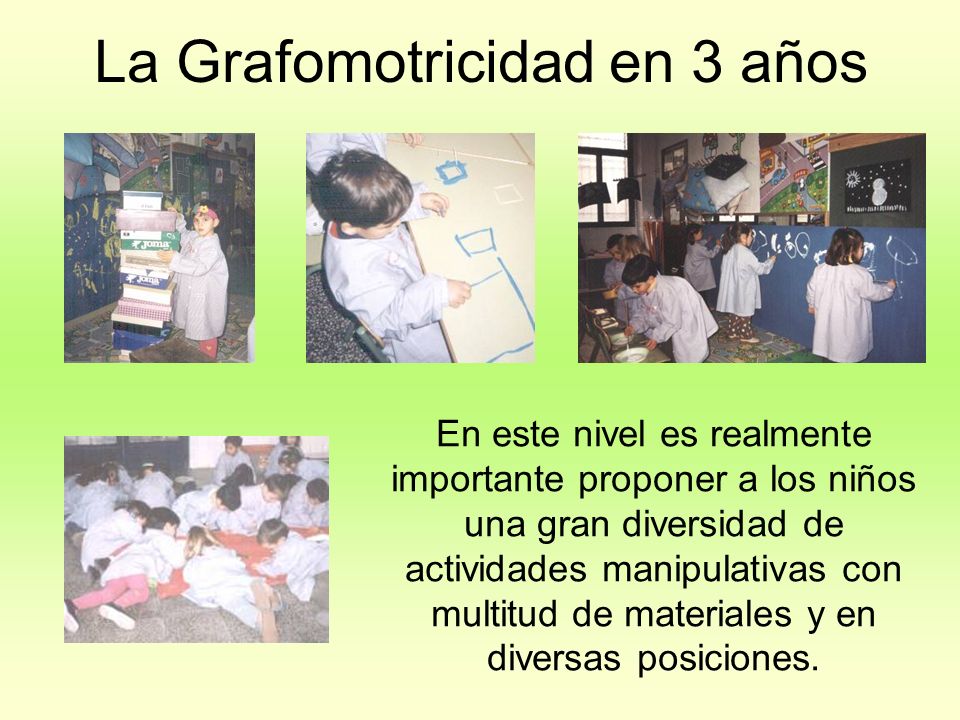 La Grafomotricidad en 3 años

joma

joma

En este nivel es realmente importante proponer a los niños una gran diversidad de actividades manipulativas con multitud de materiales y en diversas posiciones.